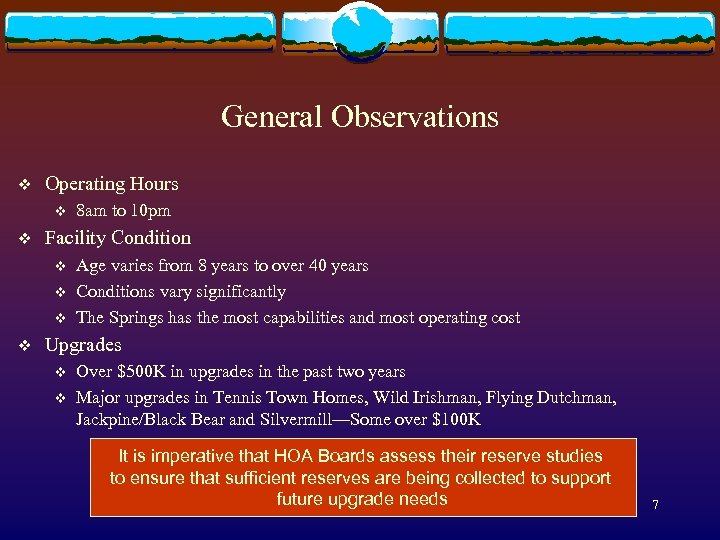 General Observations

❖ Operating Hours
❖ 8am to 10pm
❖ Facility Condition
❖ Age varies from 8 years to over 40 years
❖ Conditions vary significantly
❖ The Springs has the most capabilities and most operating cost
❖ Upgrades
❖ Over \$500K in upgrades in the past two years
❖ Major upgrades in Tennis Town Homes, Wild Irishman, Flying Dutchman, Jackpine/Black Bear and Silvermill—Some over \$100K

It is imperative that HOA Boards assess their reserve studies to ensure that sufficient reserves are being collected to support future upgrade needs

7